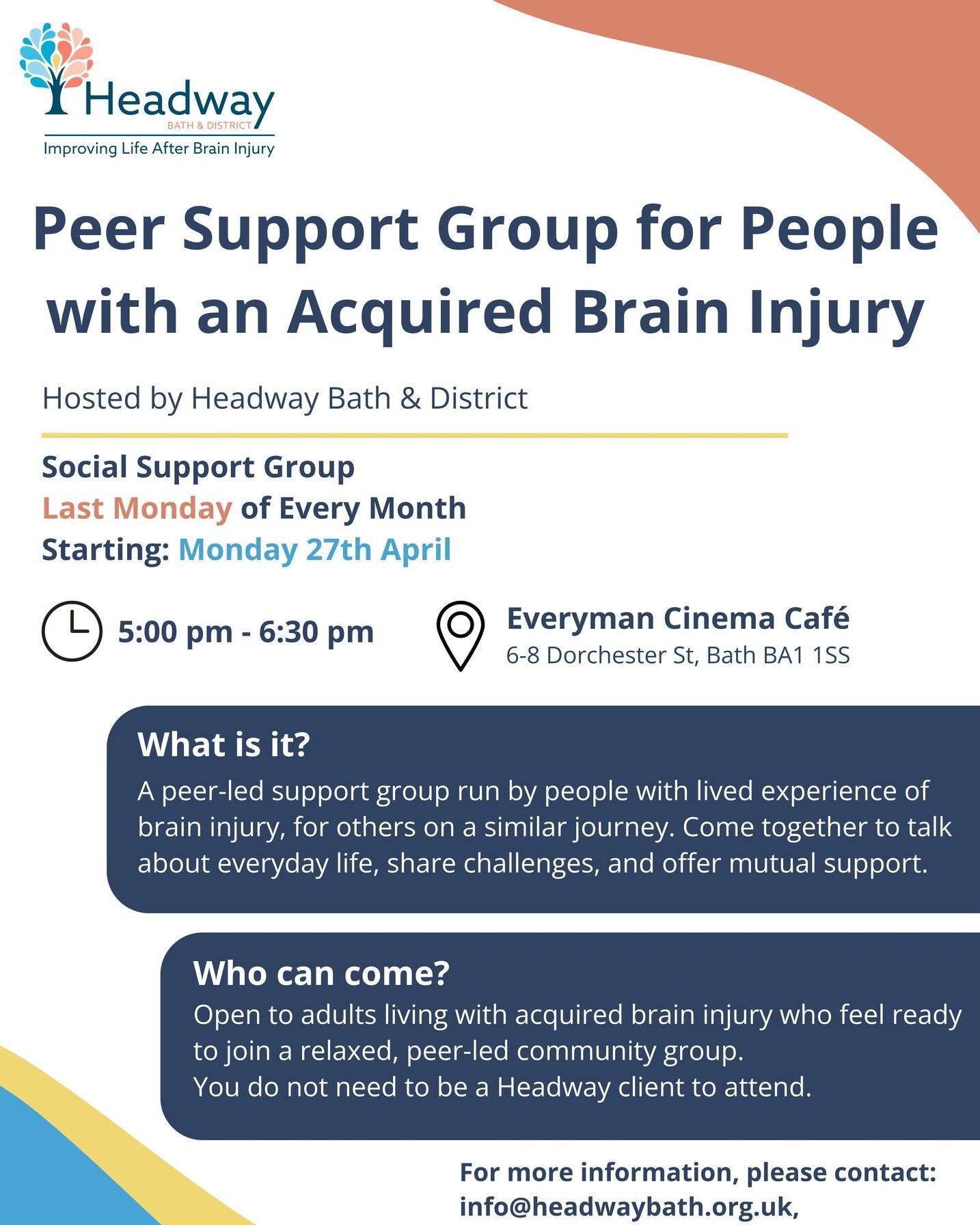 Headway
BATH & DISTRICT
Improving Life After Brain Injury

Peer Support Group for People with an Acquired Brain Injury

Hosted by Headway Bath & District

Social Support Group
Last Monday of Every Month
Starting: Monday 27th April

5:00 pm - 6:30 pm

Everyman Cinema Café
6-8 Dorchester St, Bath BA1 1SS

What is it?
A peer-led support group run by people with lived experience of brain injury, for others on a similar journey. Come together to talk about everyday life, share challenges, and offer mutual support.

Who can come?
Open to adults living with acquired brain injury who feel ready to join a relaxed, peer-led community group.
You do not need to be a Headway client to attend.

For more information, please contact:
info@headwaybath.org.uk,